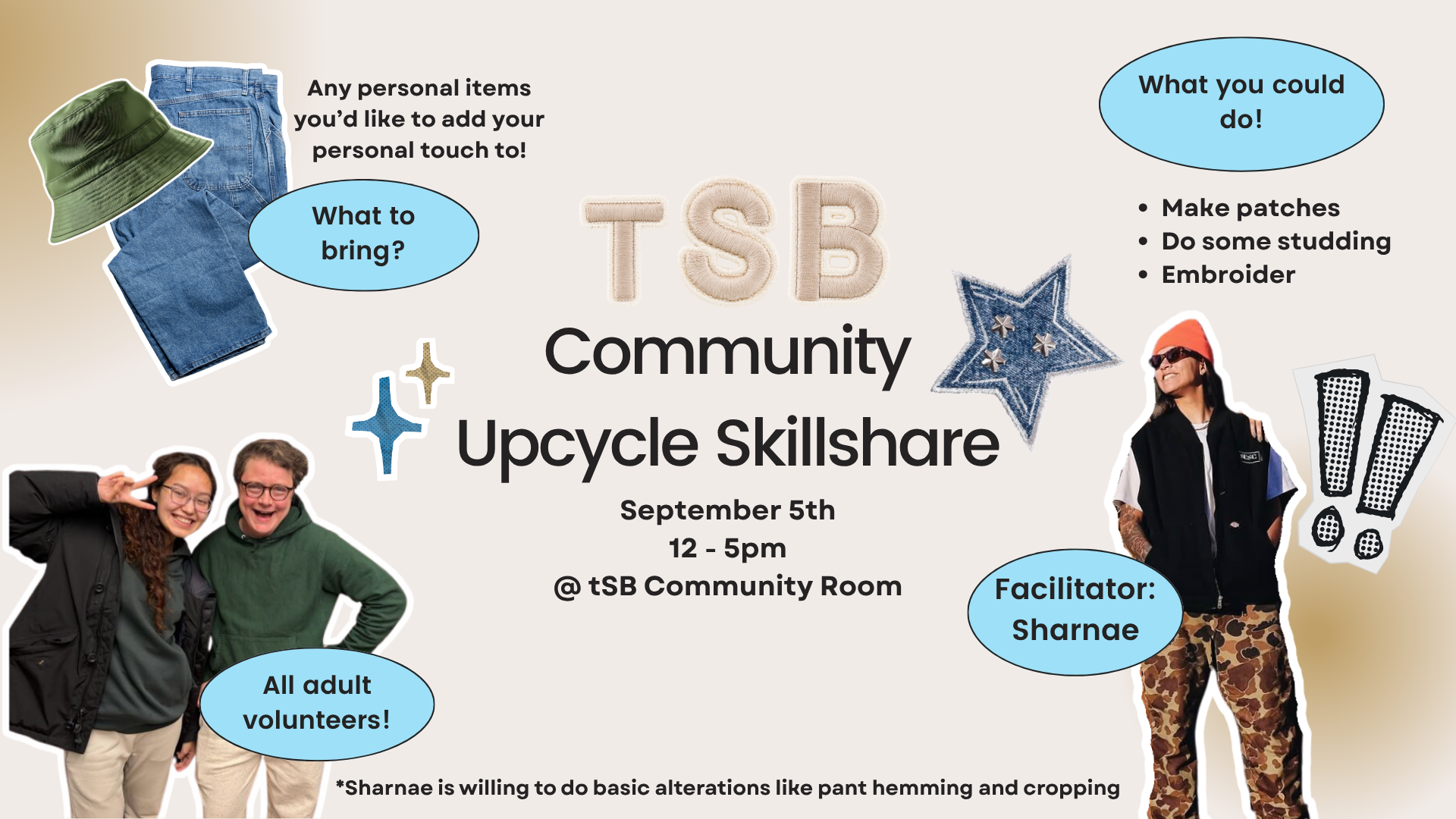 Any personal items you'd like to add your personal touch to!

What to bring?

TSB

Community Upcycle Skillshare

September 5th
12 - 5pm
@ tSB Community Room

What you could do!

• Make patches
• Do some studding
• Embroider

Facilitator: Sharnae

All adult volunteers!

*Sharnae is willing to do basic alterations like pant hemming and cropping